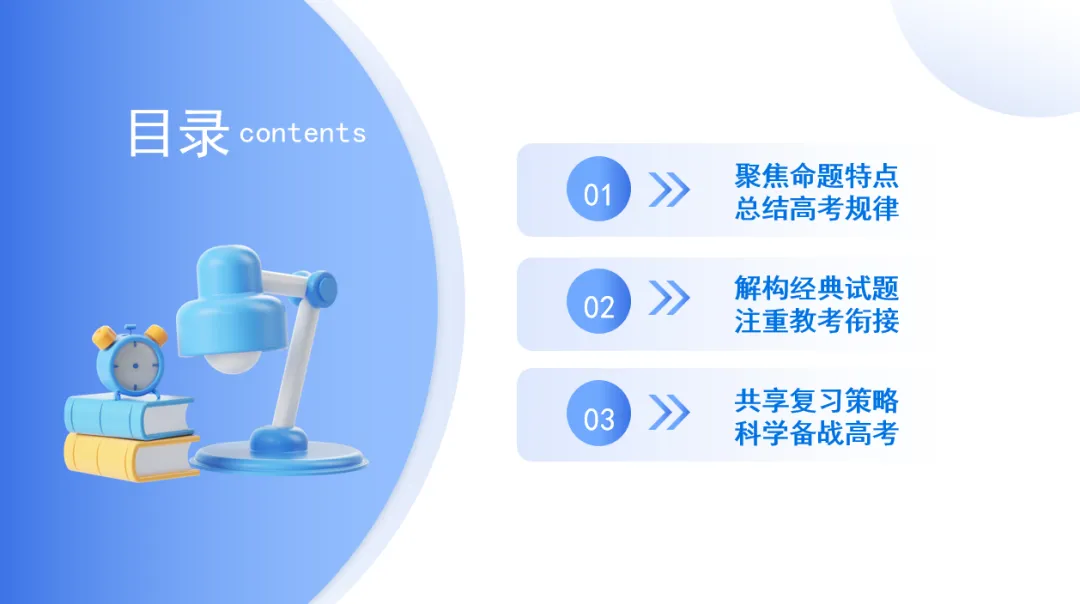 目录 contents

01 聚焦命题特点 总结高考规律

02 解构经典试题 注重教考衔接

03 共享复习策略 科学备战高考